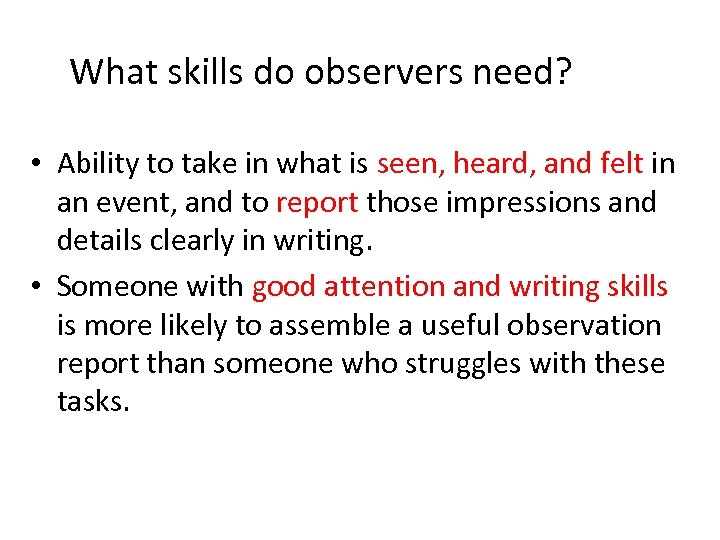 What skills do observers need?

• Ability to take in what is seen, heard, and felt in an event, and to report those impressions and details clearly in writing.

• Someone with good attention and writing skills is more likely to assemble a useful observation report than someone who struggles with these tasks.